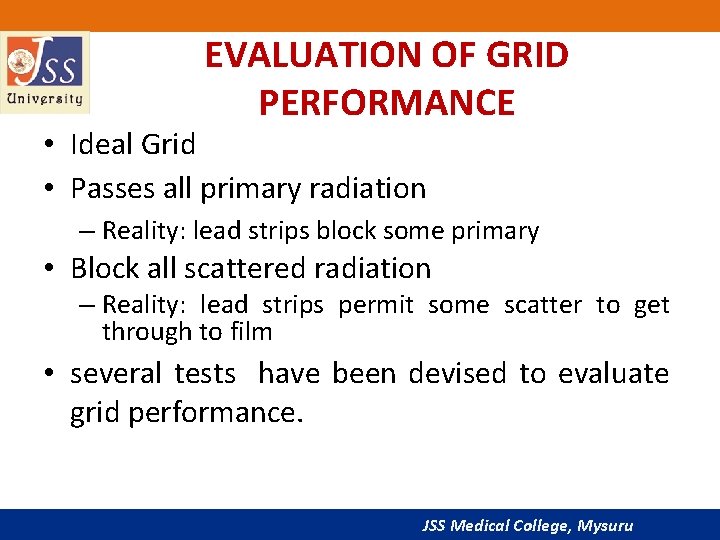 JSS University

EVALUATION OF GRID PERFORMANCE

• Ideal Grid
• Passes all primary radiation
– Reality: lead strips block some primary
• Block all scattered radiation
– Reality: lead strips permit some scatter to get through to film
• several tests have been devised to evaluate grid performance.

JSS Medical College, Mysuru